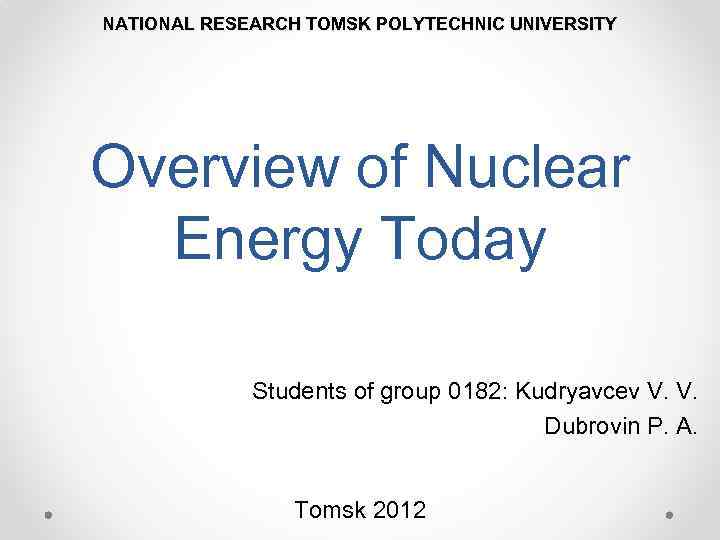 NATIONAL RESEARCH TOMSK POLYTECHNIC UNIVERSITY

Overview of Nuclear Energy Today

Students of group 0182: Kudryavcev V. V.
Dubrovin P. A.

Tomsk 2012